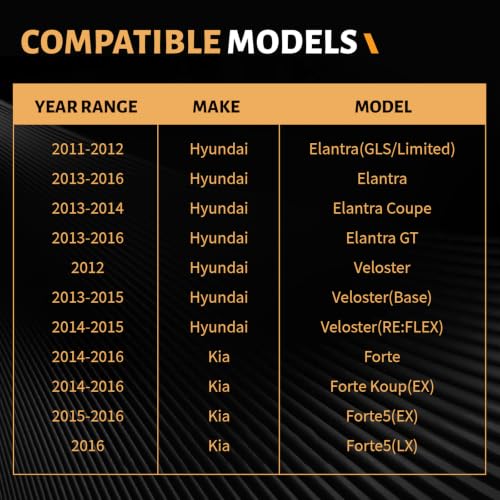 COMPATIBLE MODELS

| YEAR RANGE | MAKE | MODEL |
|---|---|---|
| 2011-2012 | Hyundai | Elantra(GLS/Limited) |
| 2013-2016 | Hyundai | Elantra |
| 2013-2014 | Hyundai | Elantra Coupe |
| 2013-2016 | Hyundai | Elantra GT |
| 2012 | Hyundai | Veloster |
| 2013-2015 | Hyundai | Veloster(Base) |
| 2014-2015 | Hyundai | Veloster(RE:FLEX) |
| 2014-2016 | Kia | Forte |
| 2014-2016 | Kia | Forte Koup(EX) |
| 2015-2016 | Kia | Forte5(EX) |
| 2016 | Kia | Forte5(LX) |